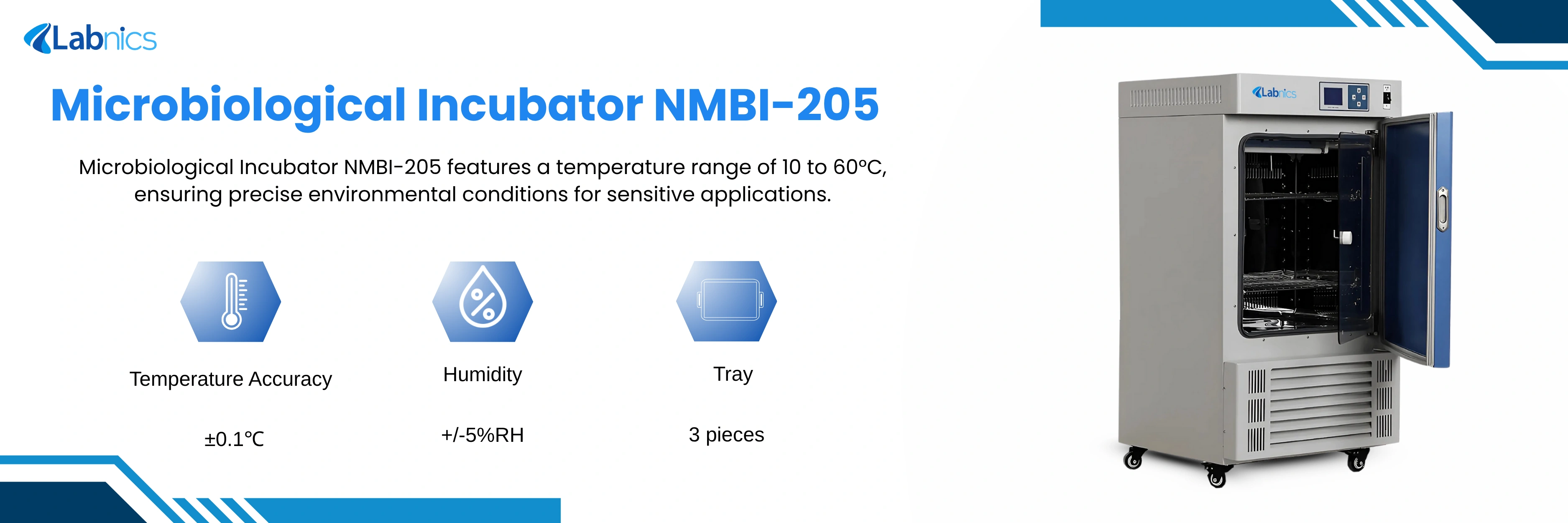 Labnics

Microbiological Incubator NMBI-205

Microbiological Incubator NMBI-205 features a temperature range of 10 to 60°C, ensuring precise environmental conditions for sensitive applications.

Temperature Accuracy

±0.1℃

Humidity

+/-5%RH

Tray

3 pieces

Labnics